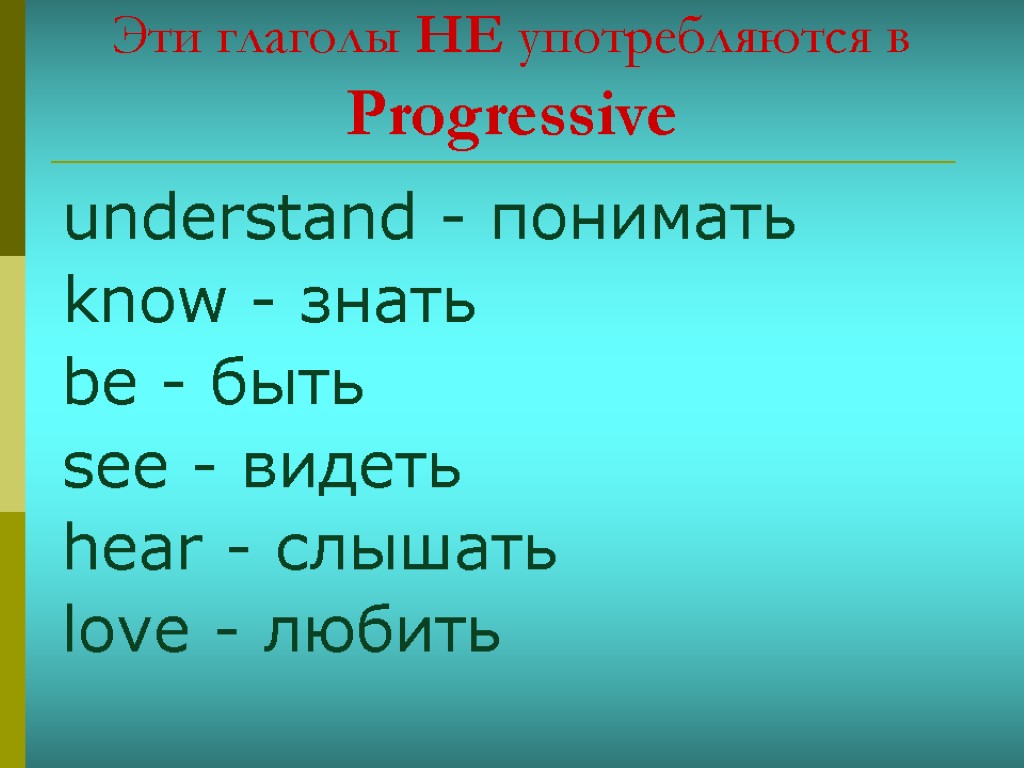 Эти глаголы НЕ употребляются в Progressive

understand - понимать
know - знать
be - быть
see - видеть
hear - слышать
love - любить